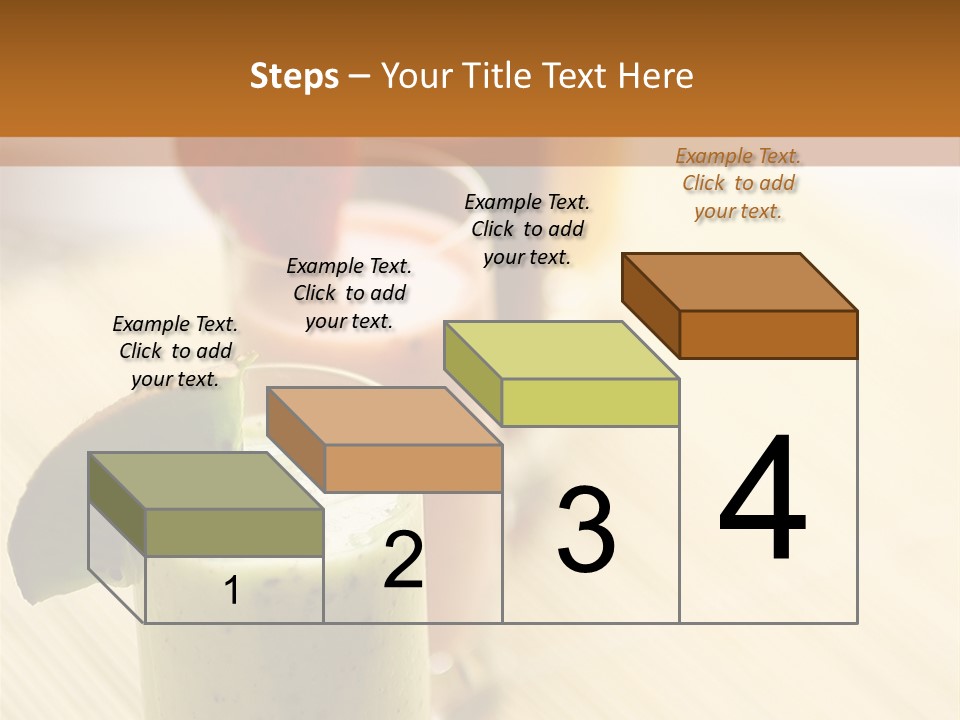 Steps – Your Title Text Here

Example Text. Click to add your text.

Example Text. Click to add your text.

Example Text. Click to add your text.

Example Text. Click to add your text.

1

2

3

4